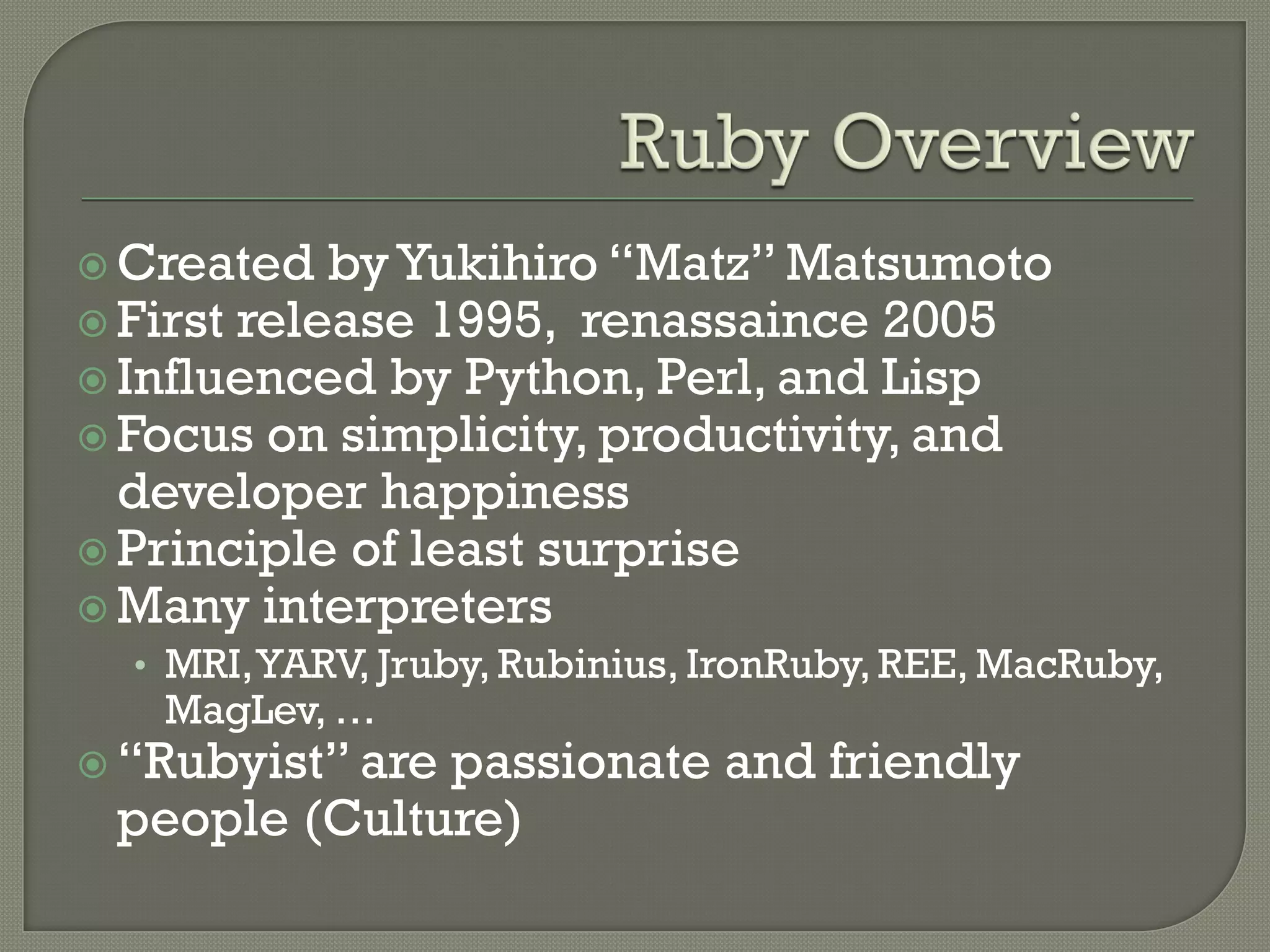 Ruby Overview

Created by Yukihiro “Matz” Matsumoto
First release 1995, renassaince 2005
Influenced by Python, Perl, and Lisp
Focus on simplicity, productivity, and developer happiness
Principle of least surprise
Many interpreters
• MRI, YARV, Jruby, Rubinius, IronRuby, REE, MacRuby, MagLev, …
“Rubyist” are passionate and friendly people (Culture)